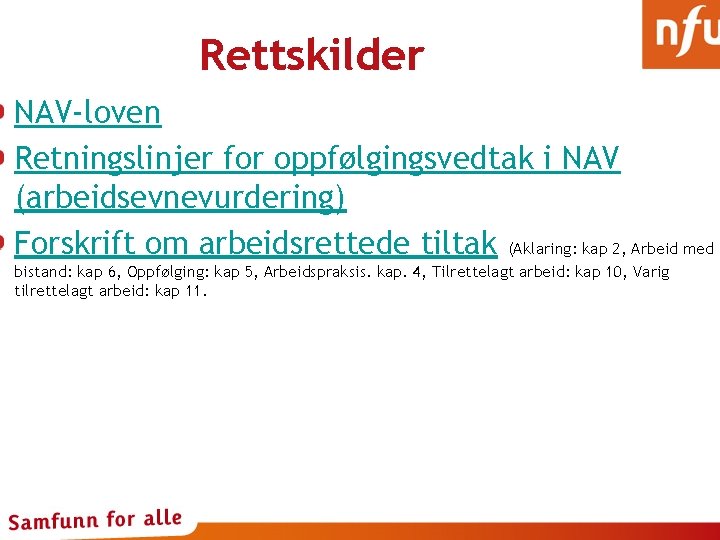 nfu

Rettskilder

NAV-loven

Retningslinjer for oppfølgingsvedtak i NAV (arbeidsevnevurdering)

Forskrift om arbeidsrettede tiltak (Aklaring: kap 2, Arbeid med bistand: kap 6, Oppfølging: kap 5, Arbeidspraksis. kap. 4, Tilrettelagt arbeid: kap 10, Varig tilrettelagt arbeid: kap 11.

Samfunn for alle